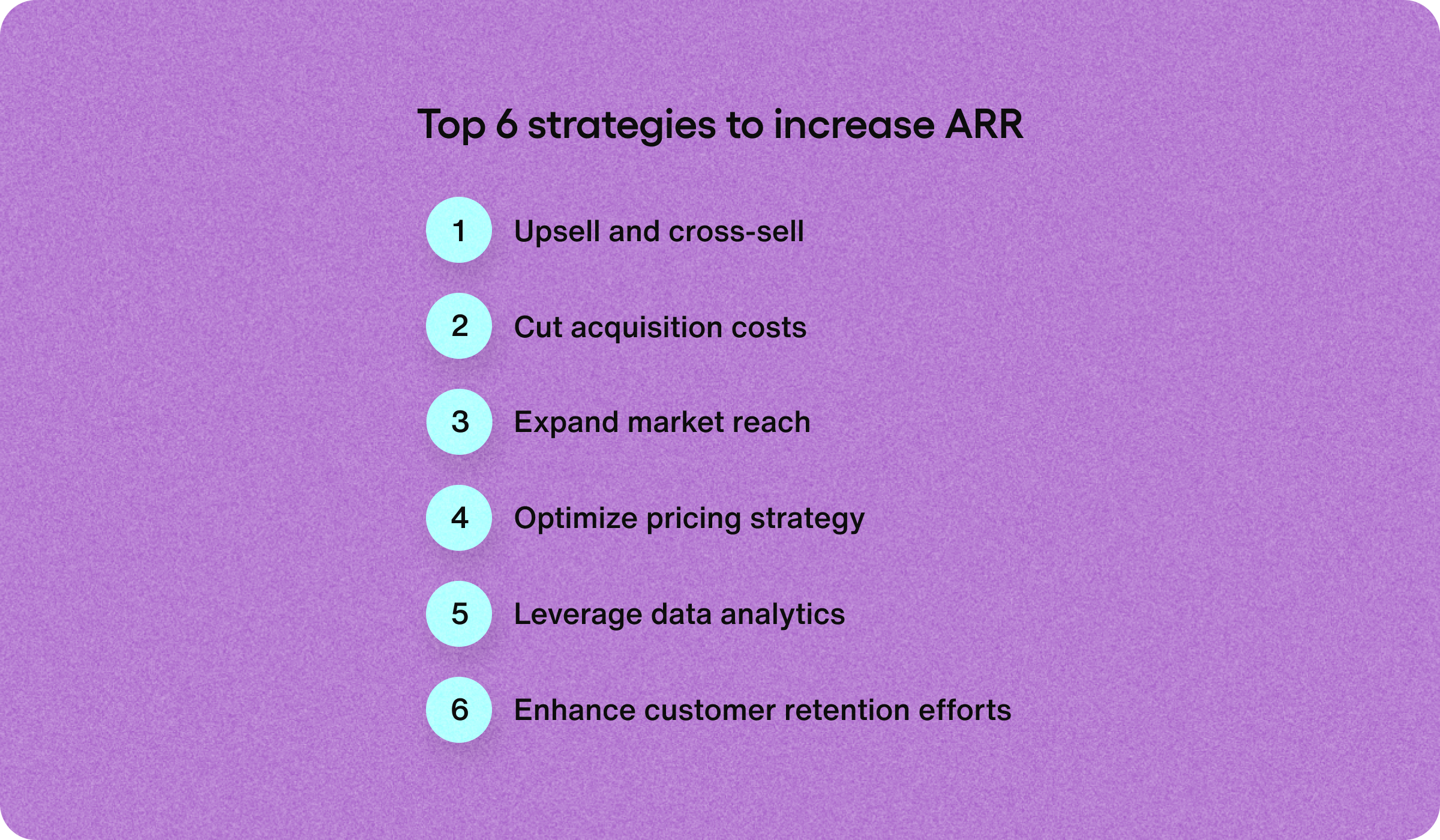 Top 6 strategies to increase ARR

1 Upsell and cross-sell

2 Cut acquisition costs

3 Expand market reach

4 Optimize pricing strategy

5 Leverage data analytics

6 Enhance customer retention efforts